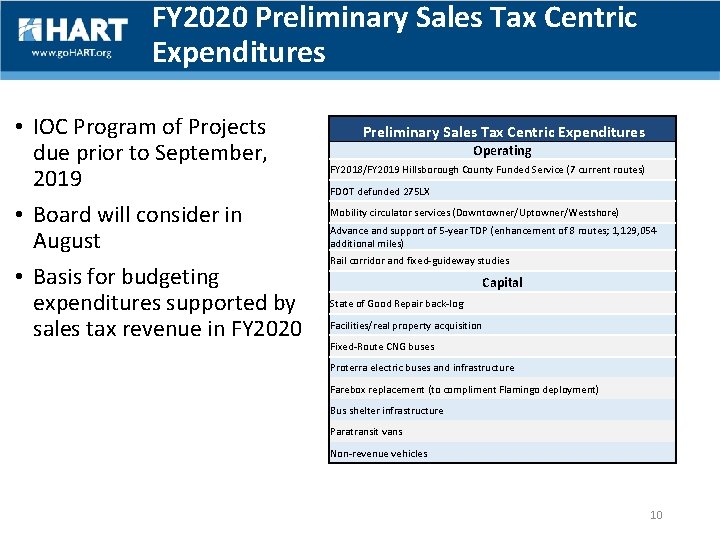 HART
www.goHART.org

FY2020 Preliminary Sales Tax Centric Expenditures

• IOC Program of Projects due prior to September, 2019
• Board will consider in August
• Basis for budgeting expenditures supported by sales tax revenue in FY2020

| Preliminary Sales Tax Centric Expenditures |
|---|
| Operating |
| FY2018/FY2019 Hillsborough County Funded Service (7 current routes) |
| FDOT defunded 275LX |
| Mobility circulator services (Downtowner/Uptowner/Westshore) |
| Advance and support of 5-year TDP (enhancement of 8 routes; 1,129,054 additional miles) |
| Rail corridor and fixed-guideway studies |
| Capital |
| State of Good Repair back-log |
| Facilities/real property acquisition |
| Fixed-Route CNG buses |
| Proterra electric buses and infrastructure |
| Farebox replacement (to compliment Flamingo deployment) |
| Bus shelter infrastructure |
| Paratransit vans |
| Non-revenue vehicles |

10